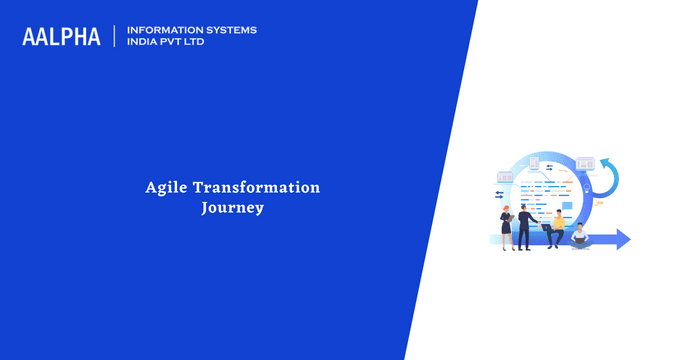 AALPHA | INFORMATION SYSTEMS INDIA PVT LTD

Agile Transformation Journey